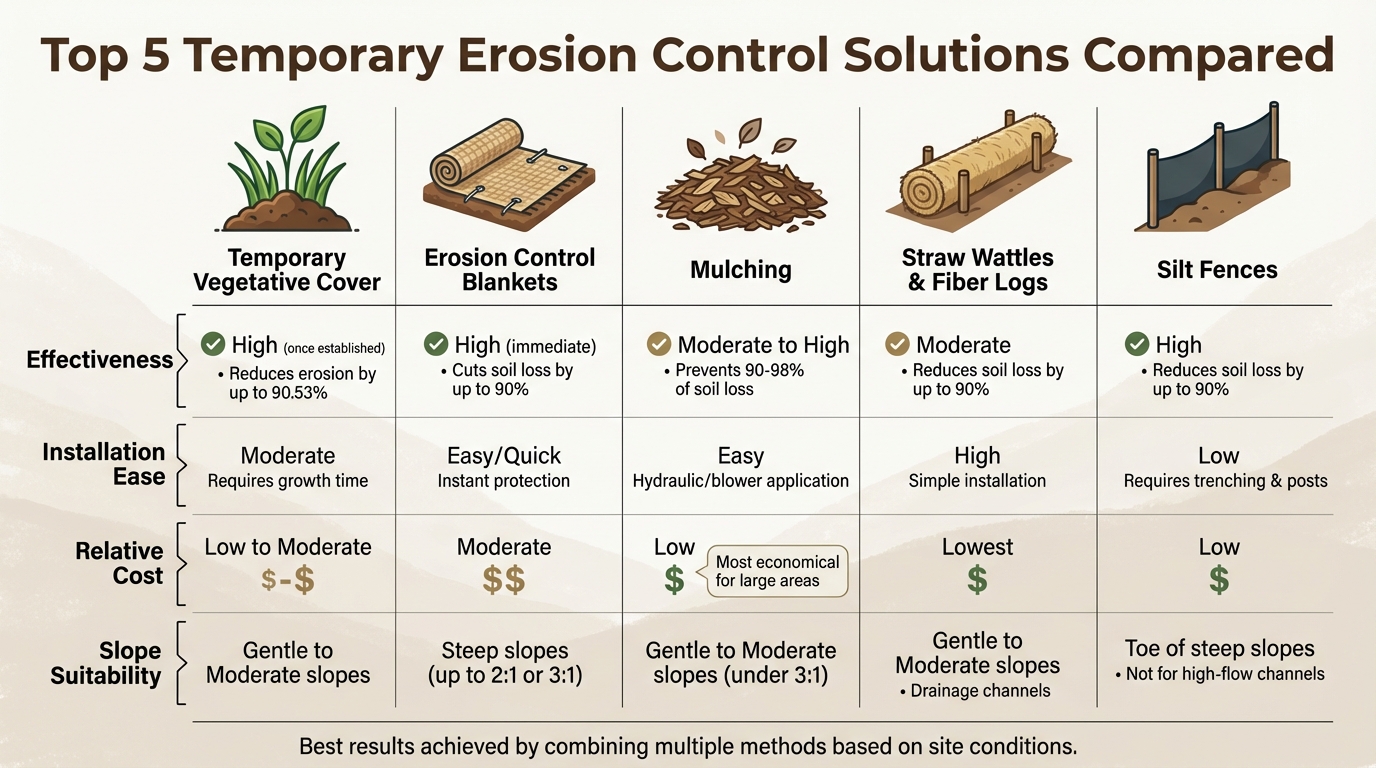 Top 5 Temporary Erosion Control Solutions Compared

| | Temporary Vegetative Cover | Erosion Control Blankets | Mulching | Straw Wattles & Fiber Logs | Silt Fences |
|---|---|---|---|---|---|
| Effectiveness | High (once established) • Reduces erosion by up to 90.53% | High (immediate) • Cuts soil loss by up to 90% | Moderate to High • Prevents 90-98% of soil loss | Moderate • Reduces soil loss by up to 90% | High • Reduces soil loss by up to 90% |
| Installation Ease | Moderate Requires growth time | Easy/Quick Instant protection | Easy Hydraulic/blower application | High Simple installation | Low Requires trenching & posts |
| Relative Cost | Low to Moderate \$-\$ | Moderate \$\$ | Low \$ Most economical for large areas | Lowest \$ | Low \$ |
| Slope Suitability | Gentle to Moderate slopes | Steep slopes (up to 2:1 or 3:1) | Gentle to Moderate slopes (under 3:1) | Gentle to Moderate slopes • Drainage channels | Toe of steep slopes • Not for high-flow channels |

Best results achieved by combining multiple methods based on site conditions.